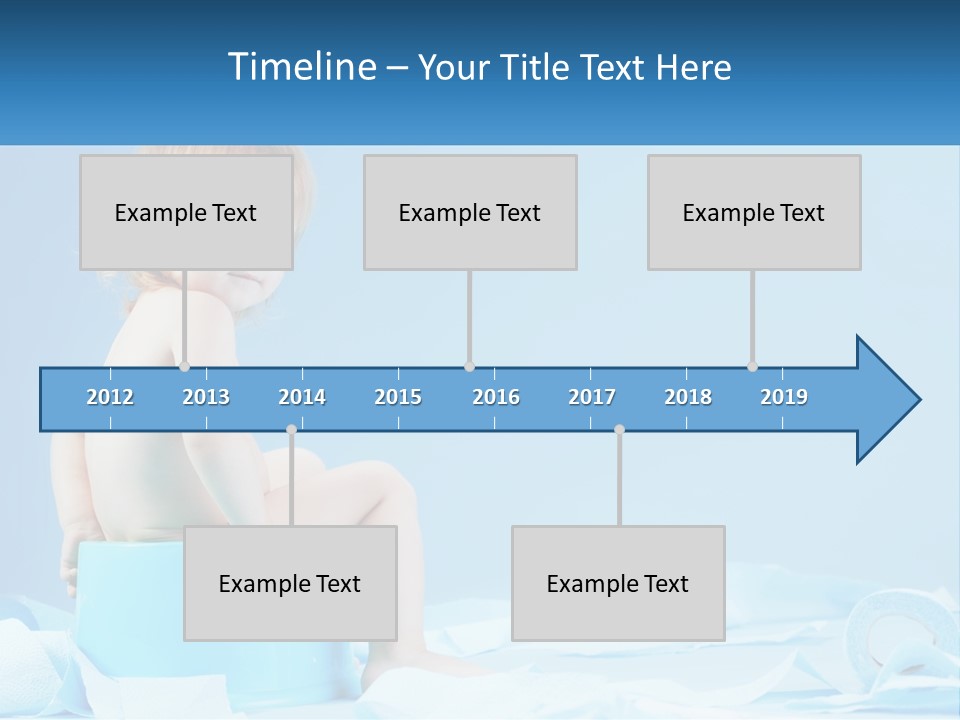 Timeline – Your Title Text Here

Example Text

Example Text

Example Text

2012
2013
2014
2015
2016
2017
2018
2019

Example Text

Example Text